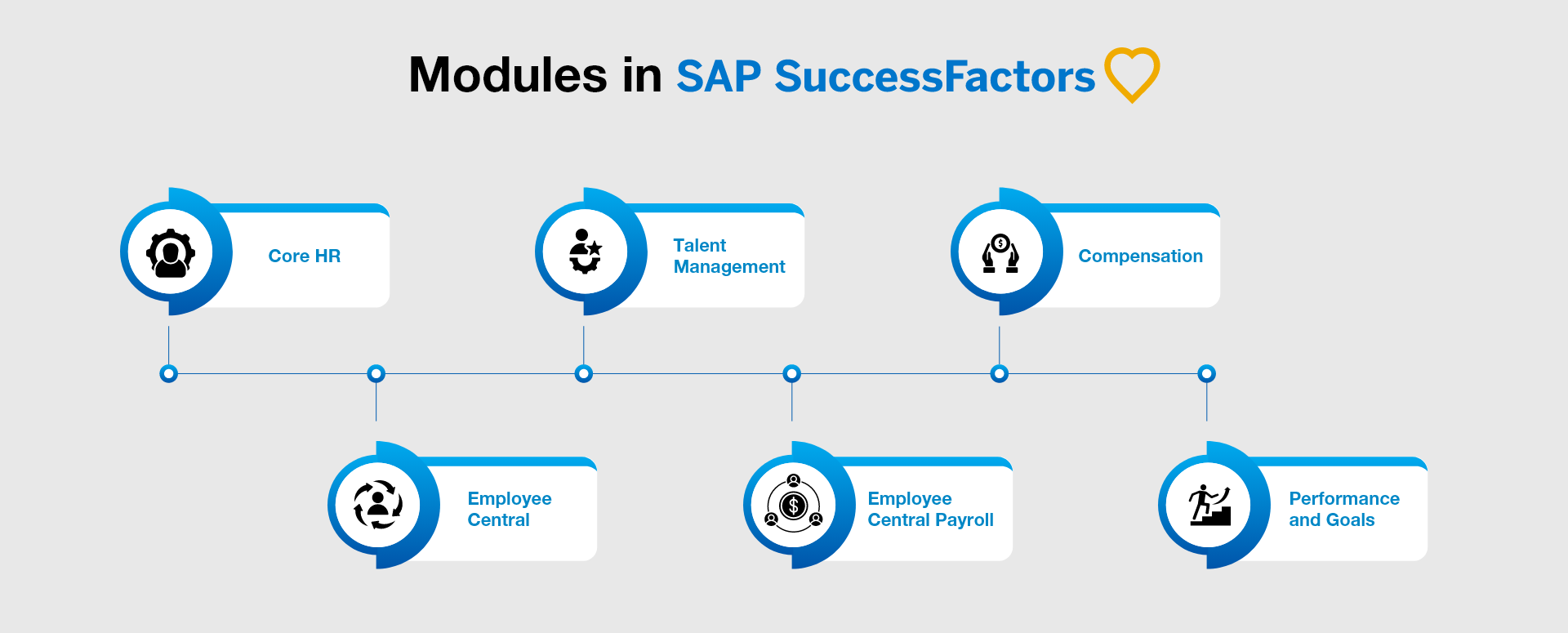 Modules in SAP SuccessFactors

Core HR

Talent Management

Compensation

Employee Central

Employee Central Payroll

Performance and Goals